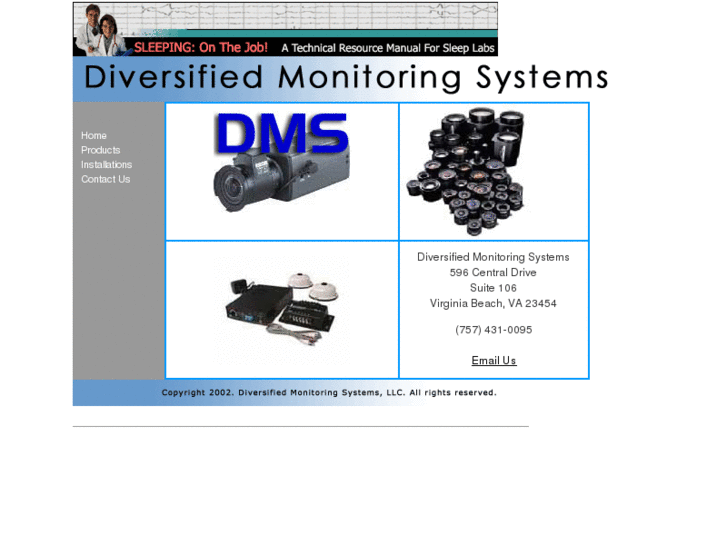 SLEEPING: On The Job! A Technical Resource Manual For Sleep Labs

Diversified Monitoring Systems

Home
Products
Installations
Contact Us

DMS

Diversified Monitoring Systems
596 Central Drive
Suite 106
Virginia Beach, VA 23454

(757) 431-0095

Email Us

Copyright 2002. Diversified Monitoring Systems, LLC. All rights reserved.